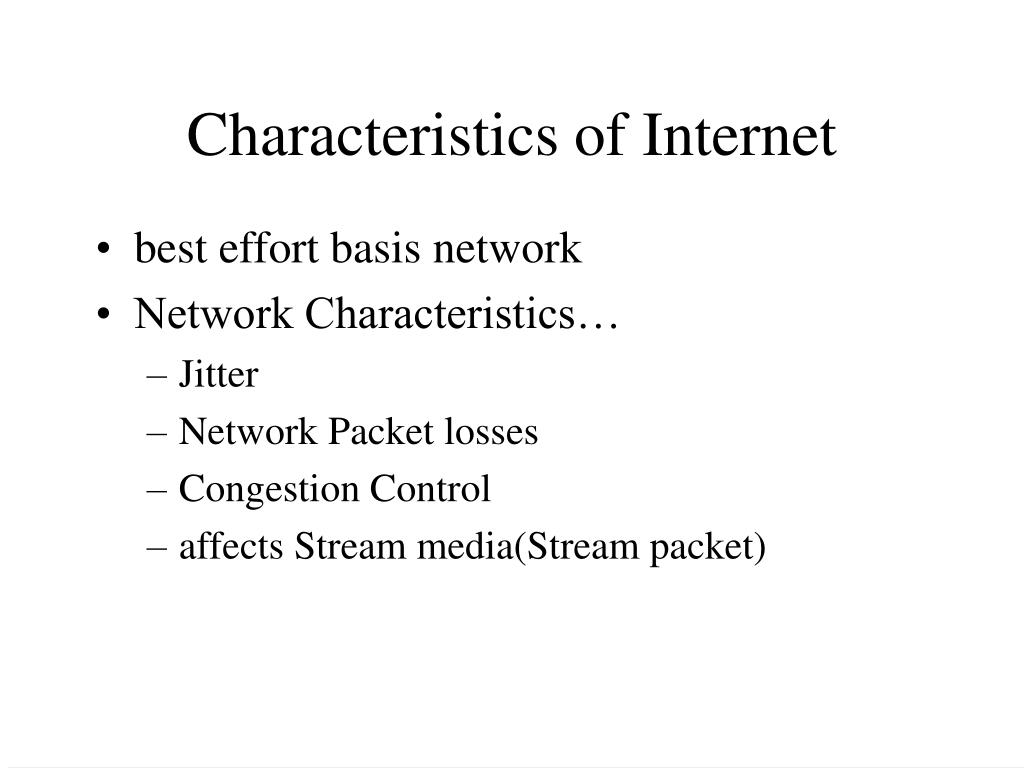 Characteristics of Internet

• best effort basis network
• Network Characteristics…
– Jitter
– Network Packet losses
– Congestion Control
– affects Stream media(Stream packet)